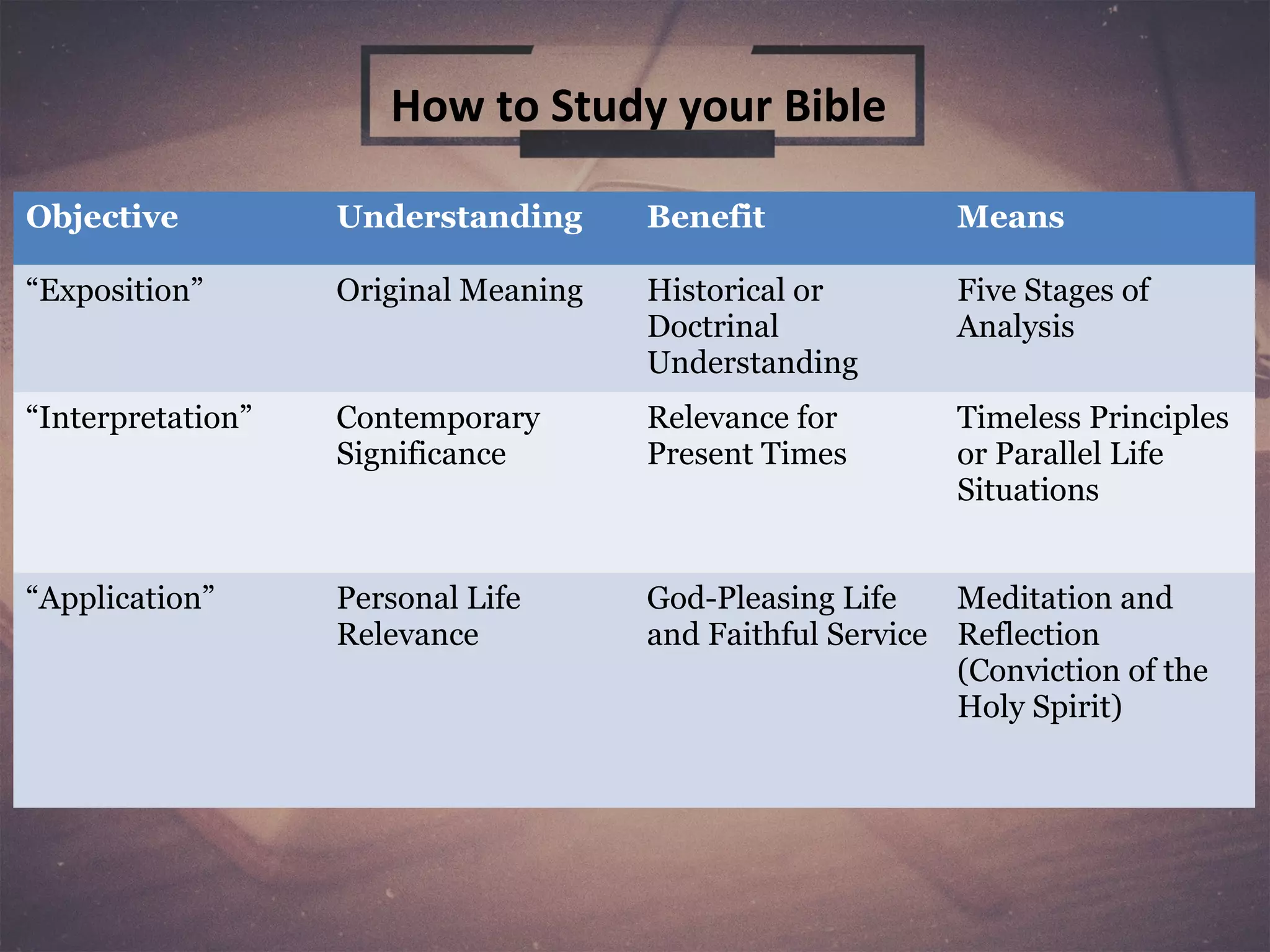 How to Study your Bible

| Objective | Understanding | Benefit | Means |
|---|---|---|---|
| “Exposition” | Original Meaning | Historical or Doctrinal Understanding | Five Stages of Analysis |
| “Interpretation” | Contemporary Significance | Relevance for Present Times | Timeless Principles or Parallel Life Situations |
| “Application” | Personal Life Relevance | God-Pleasing Life and Faithful Service | Meditation and Reflection (Conviction of the Holy Spirit) |